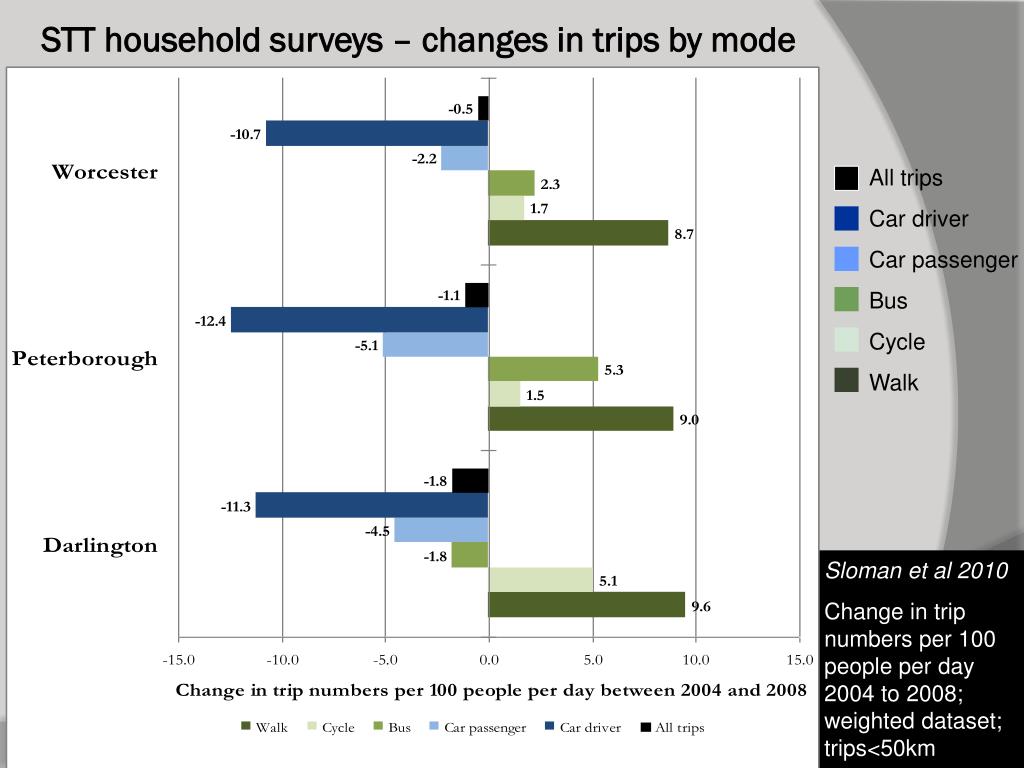 STT household surveys – changes in trips by mode

Worcester

-0.5
-10.7
-2.2
2.3
1.7
8.7

Peterborough

-1.1
-12.4
-5.1
5.3
1.5
9.0

Darlington

-1.8
-11.3
-4.5
-1.8
5.1
9.6

-15.0 -10.0 -5.0 0.0 5.0 10.0 15.0

Change in trip numbers per 100 people per day between 2004 and 2008

Walk Cycle Bus Car passenger Car driver All trips

All trips
Car driver
Car passenger
Bus
Cycle
Walk

Sloman et al 2010

Change in trip numbers per 100 people per day 2004 to 2008; weighted dataset; trips<50km